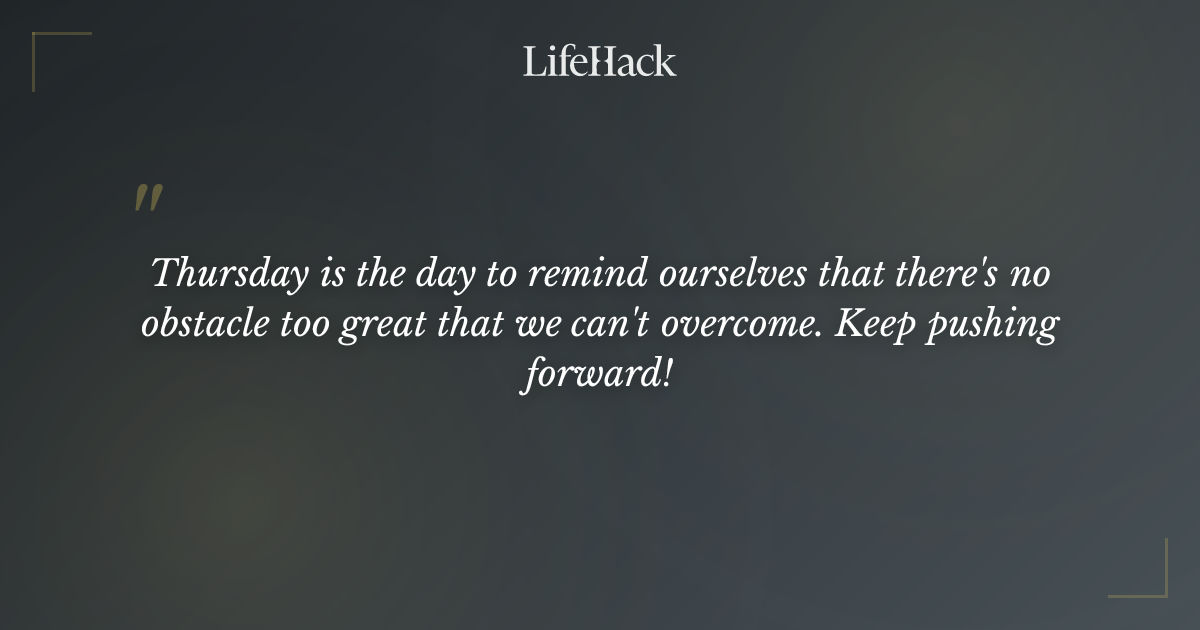 LifeHack

"

Thursday is the day to remind ourselves that there's no obstacle too great that we can't overcome. Keep pushing forward!